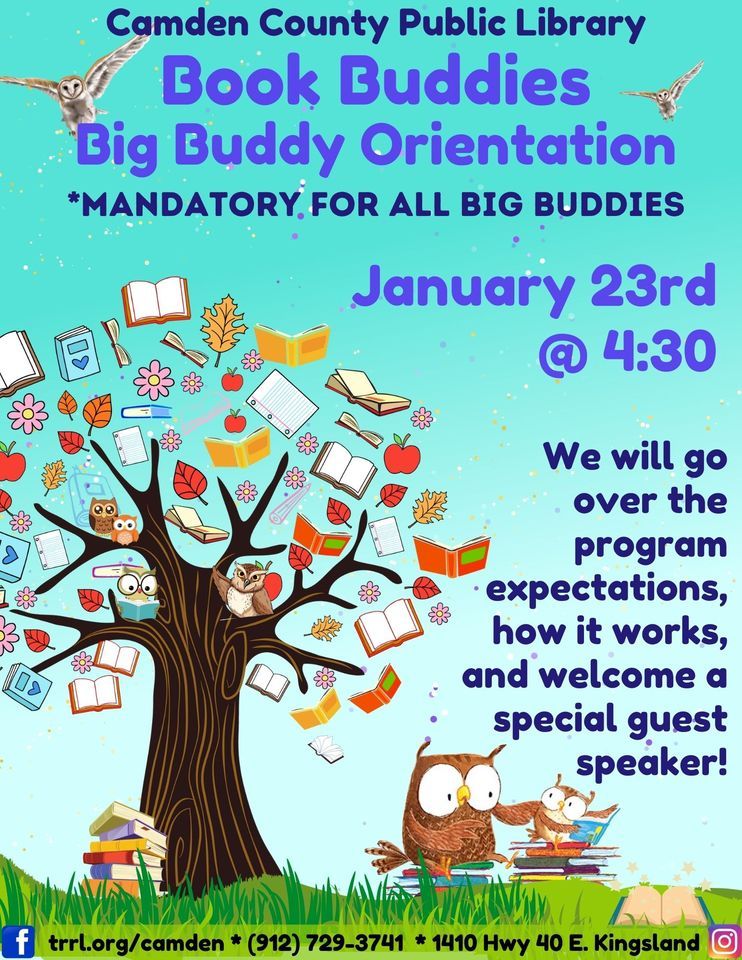 Camden County Public Library
Book Buddies
Big Buddy Orientation
*MANDATORY FOR ALL BIG BUDDIES

January 23rd
@ 4:30

We will go over the program expectations, how it works, and welcome a special guest speaker!

trrl.org/camden * (912) 729-3741 * 1410 Hwy 40 E. Kingsland